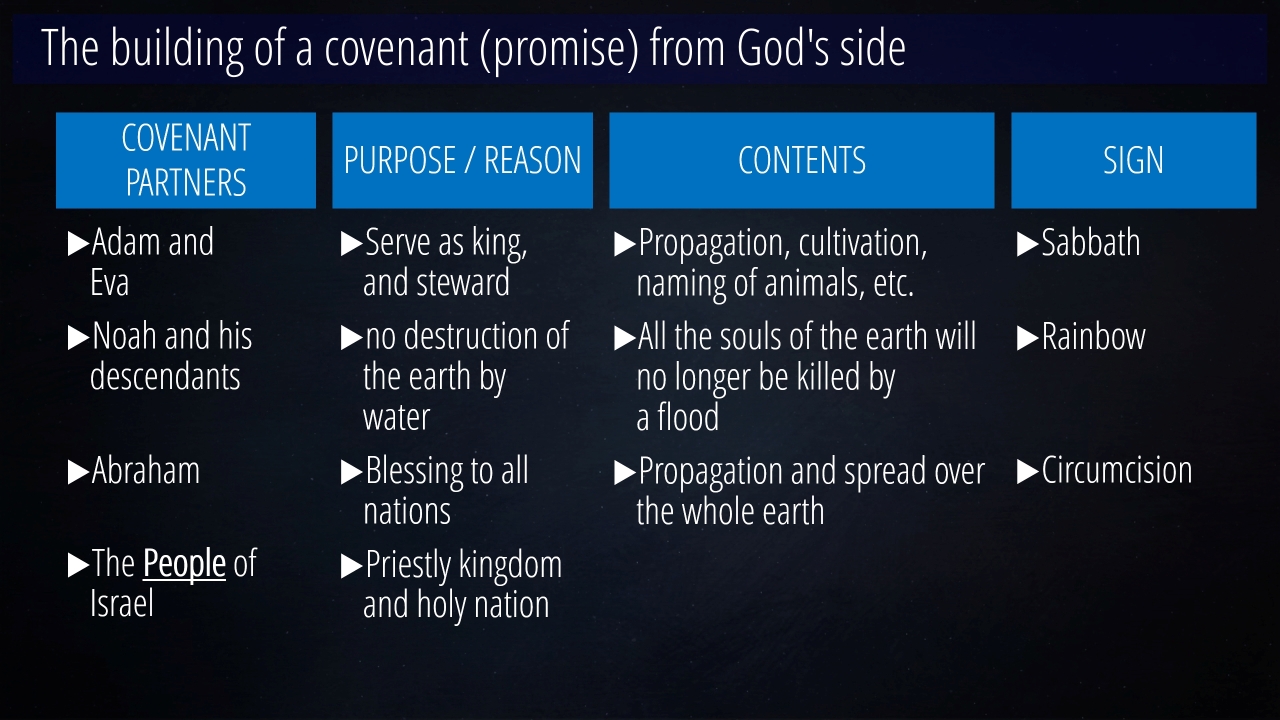 The building of a covenant (promise) from God's side

| COVENANT PARTNERS | PURPOSE / REASON | CONTENTS | SIGN |
|---|---|---|---|
| ▶Adam and Eva | ▶Serve as king, and steward | ▶Propagation, cultivation, naming of animals, etc. | ▶Sabbath |
| ▶Noah and his descendants | ▶no destruction of the earth by water | ▶All the souls of the earth will no longer be killed by a flood | ▶Rainbow |
| ▶Abraham | ▶Blessing to all nations | ▶Propagation and spread over the whole earth | ▶Circumcision |
| ▶The People of Israel | ▶Priestly kingdom and holy nation | | |